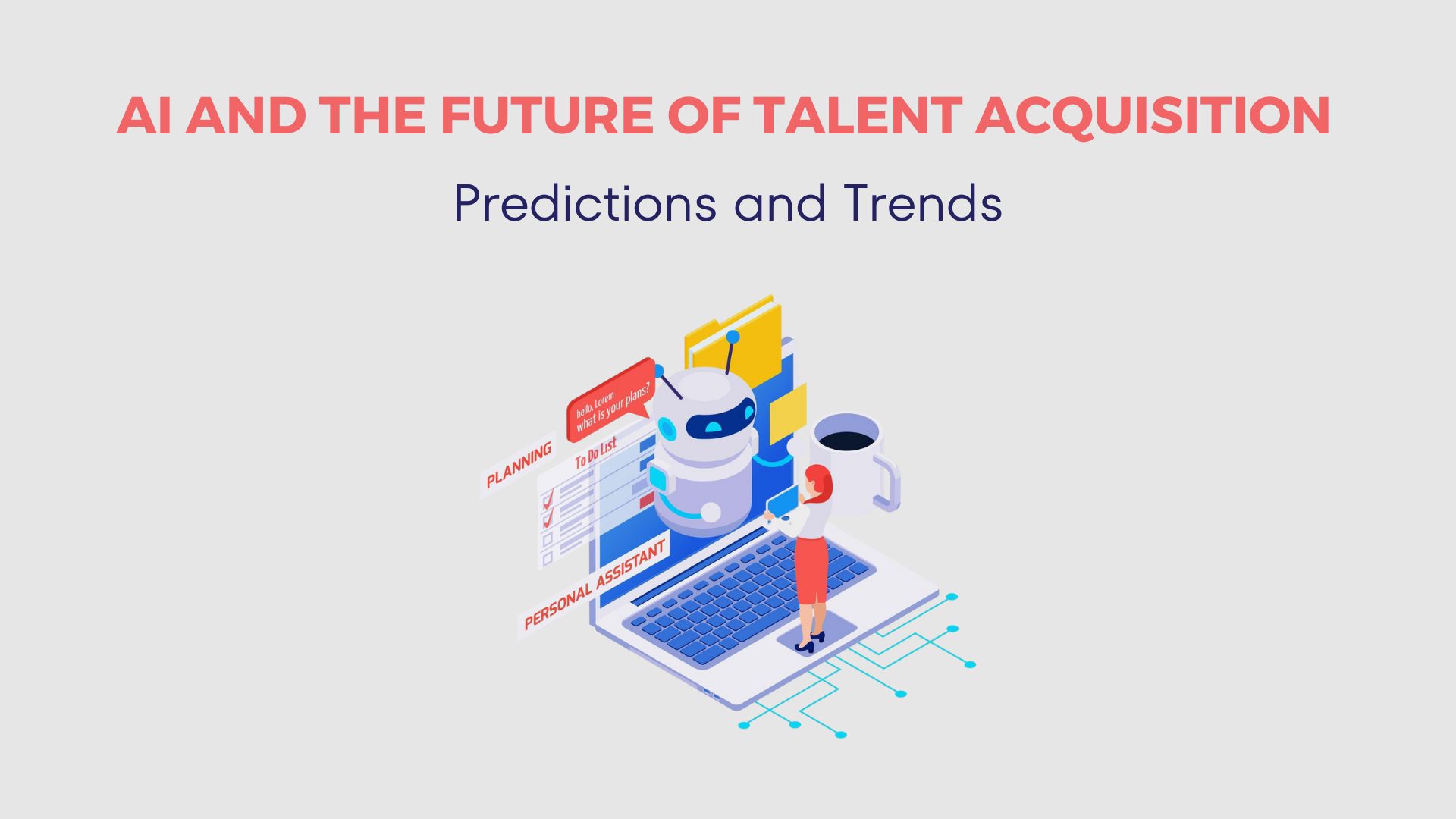 AI AND THE FUTURE OF TALENT ACQUISITION

Predictions and Trends

hello, Lorem
what is your plans?

PLANNING

To Do List

PERSONAL ASSISTANT